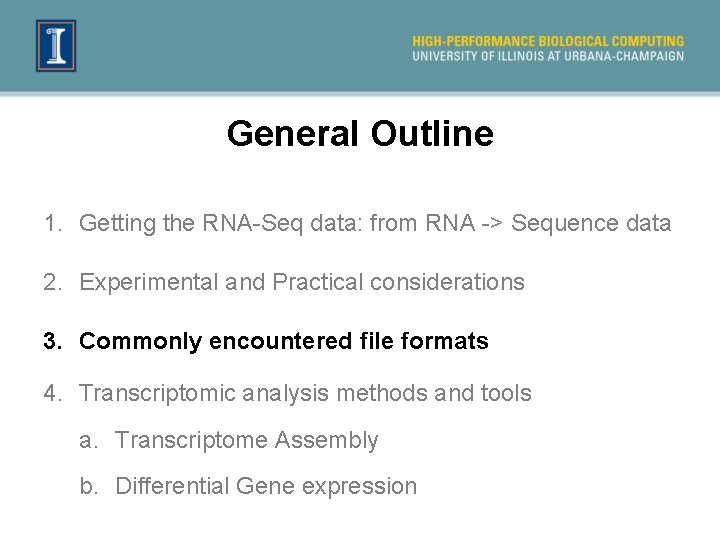 I

HIGH-PERFORMANCE BIOLOGICAL COMPUTING
UNIVERSITY OF ILLINOIS AT URBANA-CHAMPAIGN

General Outline

1. Getting the RNA-Seq data: from RNA -> Sequence data

2. Experimental and Practical considerations

3. Commonly encountered file formats

4. Transcriptomic analysis methods and tools

a. Transcriptome Assembly

b. Differential Gene expression